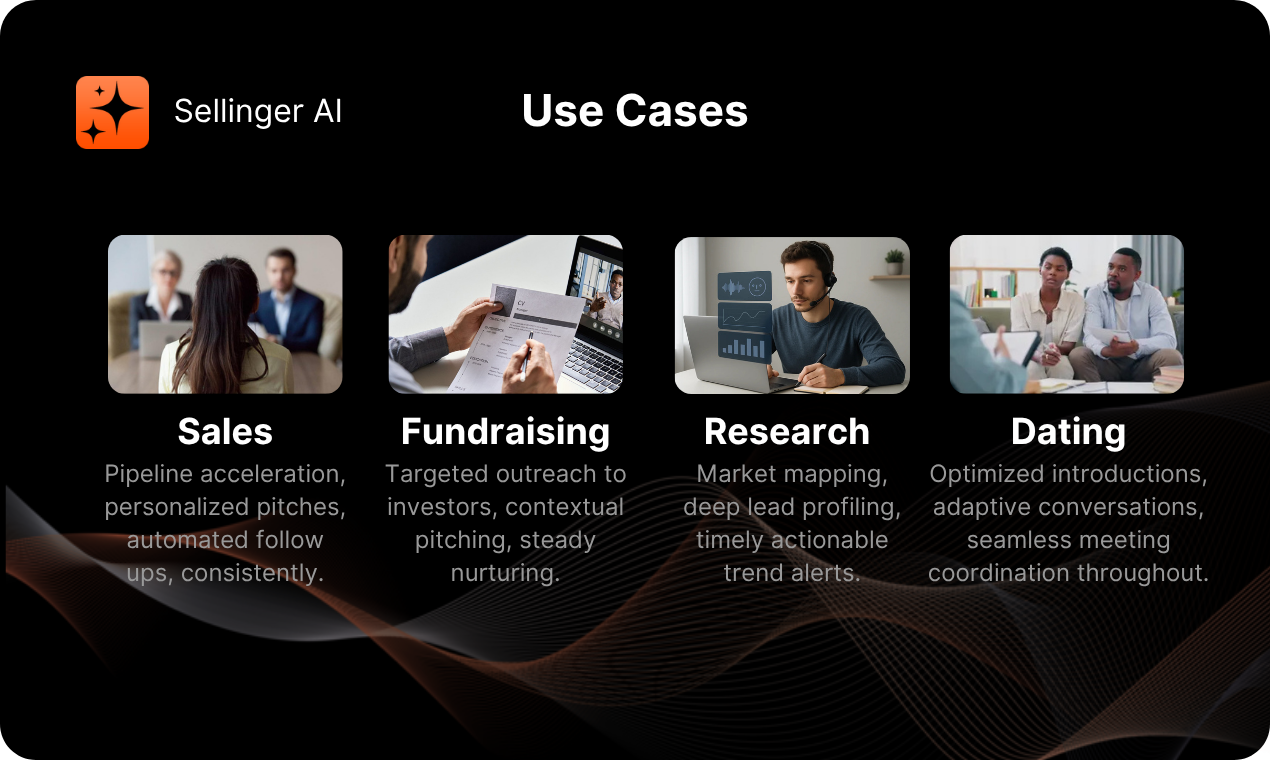 Sellinger AI

Use Cases

Sales
Pipeline acceleration, personalized pitches, automated follow ups, consistently.

Fundraising
Targeted outreach to investors, contextual pitching, steady nurturing.

Research
Market mapping, deep lead profiling, timely actionable trend alerts.

Dating
Optimized introductions, adaptive conversations, seamless meeting coordination throughout.